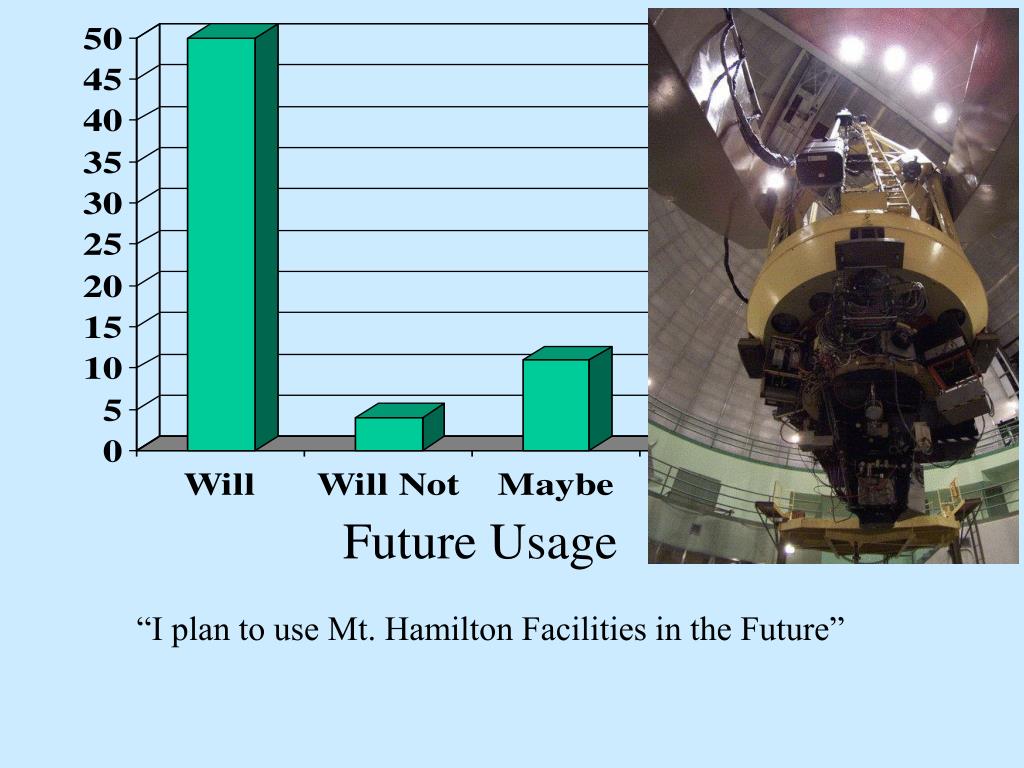 50
45
40
35
30
25
20
15
10
5
0

Will
Will Not
Maybe

Future Usage

“I plan to use Mt. Hamilton Facilities in the Future”